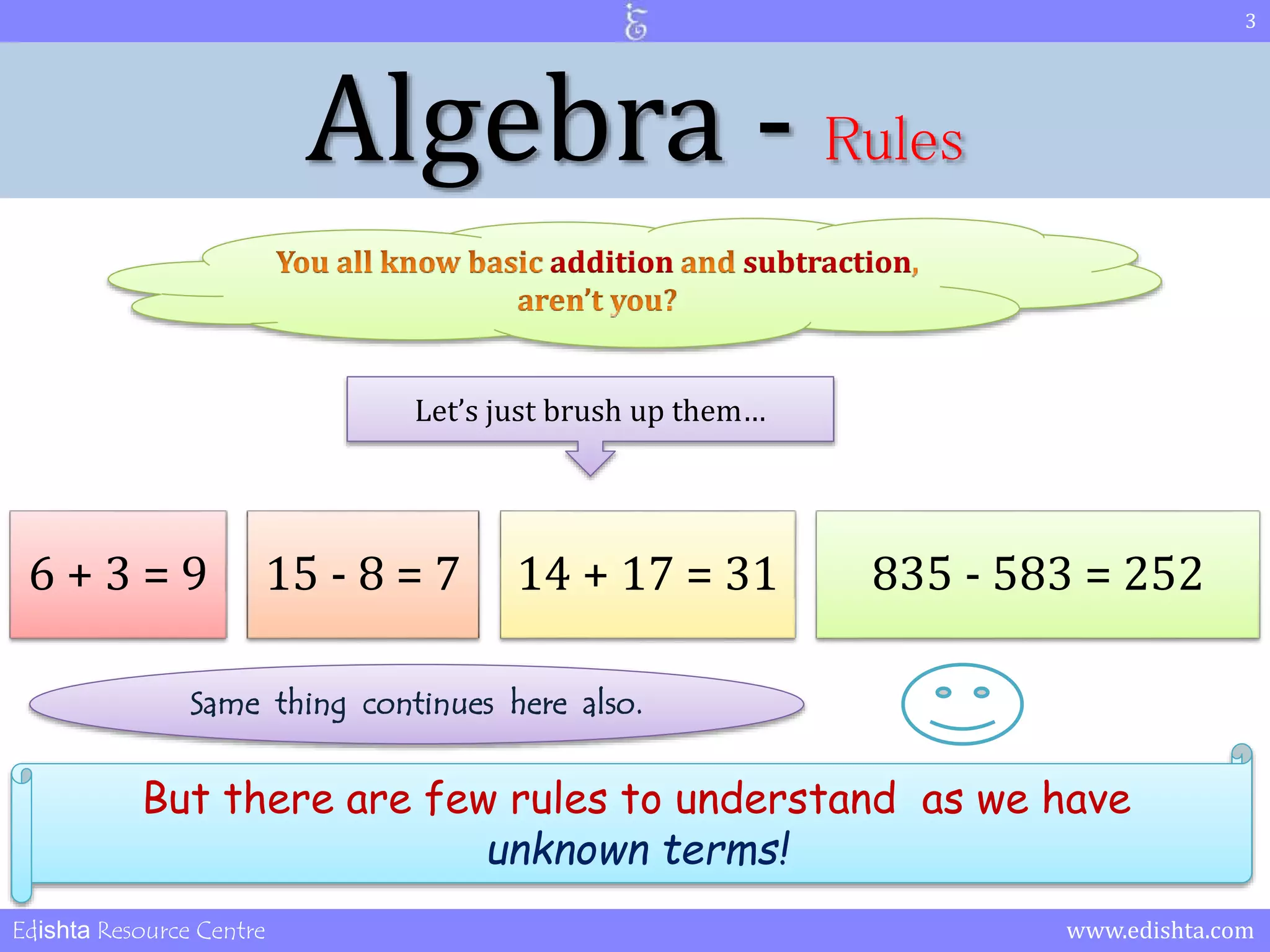 3

Algebra - Rules

You all know basic addition and subtraction, aren't you?

Let's just brush up them…

$6 + 3 = 9$

$15 - 8 = 7$

$14 + 17 = 31$

$835 - 583 = 252$

Same thing continues here also.

But there are few rules to understand as we have unknown terms!

Edishta Resource Centre

www.edishta.com